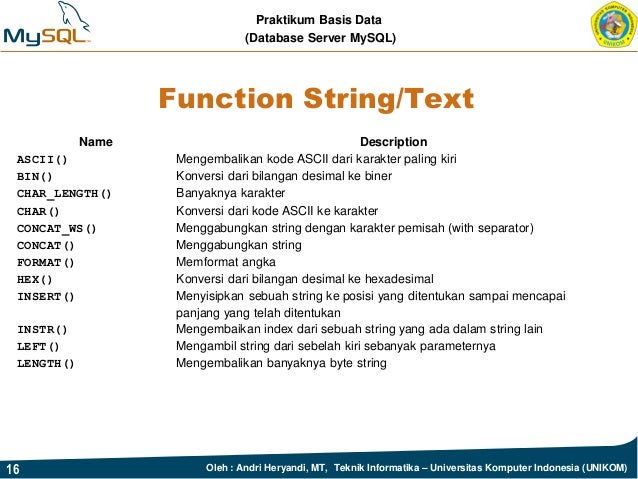 MySQL

Praktikum Basis Data
(Database Server MySQL)

UNIKOM

Function String/Text

| Name | Description |
|---|---|
| ASCII() | Mengembalikan kode ASCII dari karakter paling kiri |
| BIN() | Konversi dari bilangan desimal ke biner |
| CHAR_LENGTH() | Banyaknya karakter |
| CHAR() | Konversi dari kode ASCII ke karakter |
| CONCAT_WS() | Menggabungkan string dengan karakter pemisah (with separator) |
| CONCAT() | Menggabungkan string |
| FORMAT() | Memformat angka |
| HEX() | Konversi dari bilangan desimal ke hexadesimal |
| INSERT() | Menyisipkan sebuah string ke posisi yang ditentukan sampai mencapai panjang yang telah ditentukan |
| INSTR() | Mengembaikan index dari sebuah string yang ada dalam string lain |
| LEFT() | Mengambil string dari sebelah kiri sebanyak parameternya |
| LENGTH() | Mengembalikan banyaknya byte string |

16 Oleh : Andri Heryandi, MT, Teknik Informatika – Universitas Komputer Indonesia (UNIKOM)